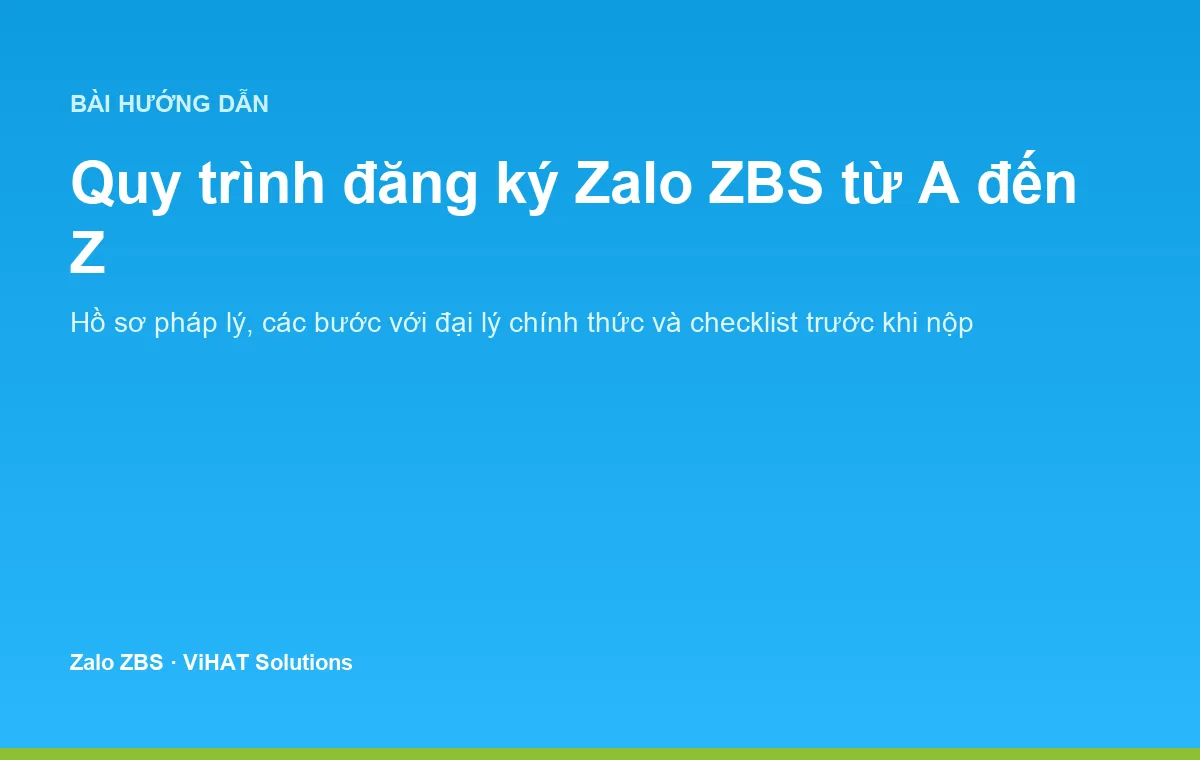 BÀI HƯỚNG DẪN

Quy trình đăng ký Zalo ZBS từ A đến Z

Hồ sơ pháp lý, các bước với đại lý chính thức và checklist trước khi nộp

Zalo ZBS · ViHAT Solutions